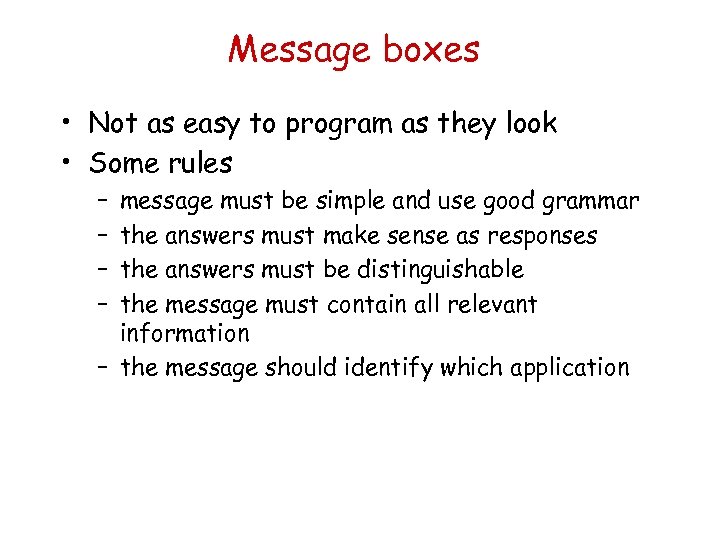 Message boxes

• Not as easy to program as they look
• Some rules
– message must be simple and use good grammar
– the answers must make sense as responses
– the answers must be distinguishable
– the message must contain all relevant information
– the message should identify which application